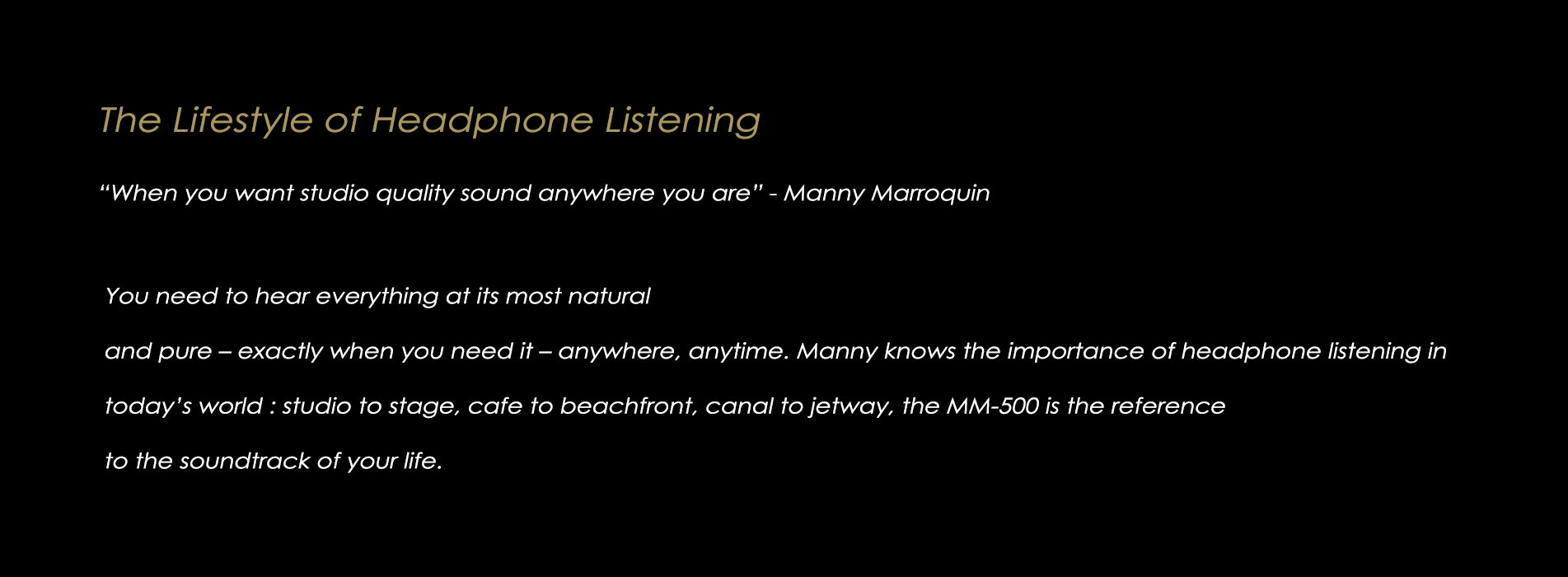 The Lifestyle of Headphone Listening

“When you want studio quality sound anywhere you are” - Manny Marroquin

You need to hear everything at its most natural and pure – exactly when you need it – anywhere, anytime. Manny knows the importance of headphone listening in today’s world : studio to stage, cafe to beachfront, canal to jetway, the MM-500 is the reference to the soundtrack of your life.